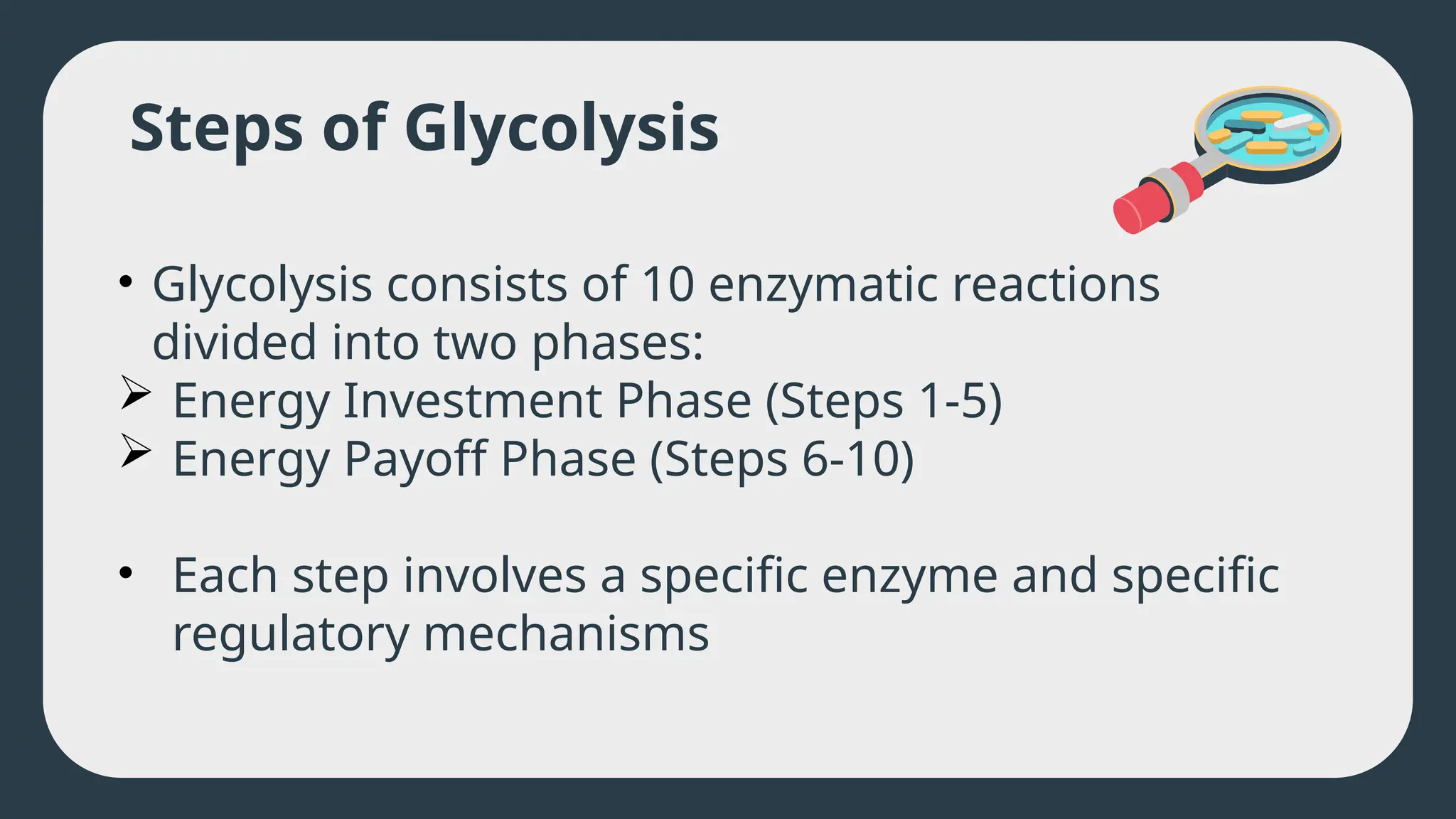 Steps of Glycolysis

• Glycolysis consists of 10 enzymatic reactions divided into two phases:
➢ Energy Investment Phase (Steps 1-5)
➢ Energy Payoff Phase (Steps 6-10)

• Each step involves a specific enzyme and specific regulatory mechanisms